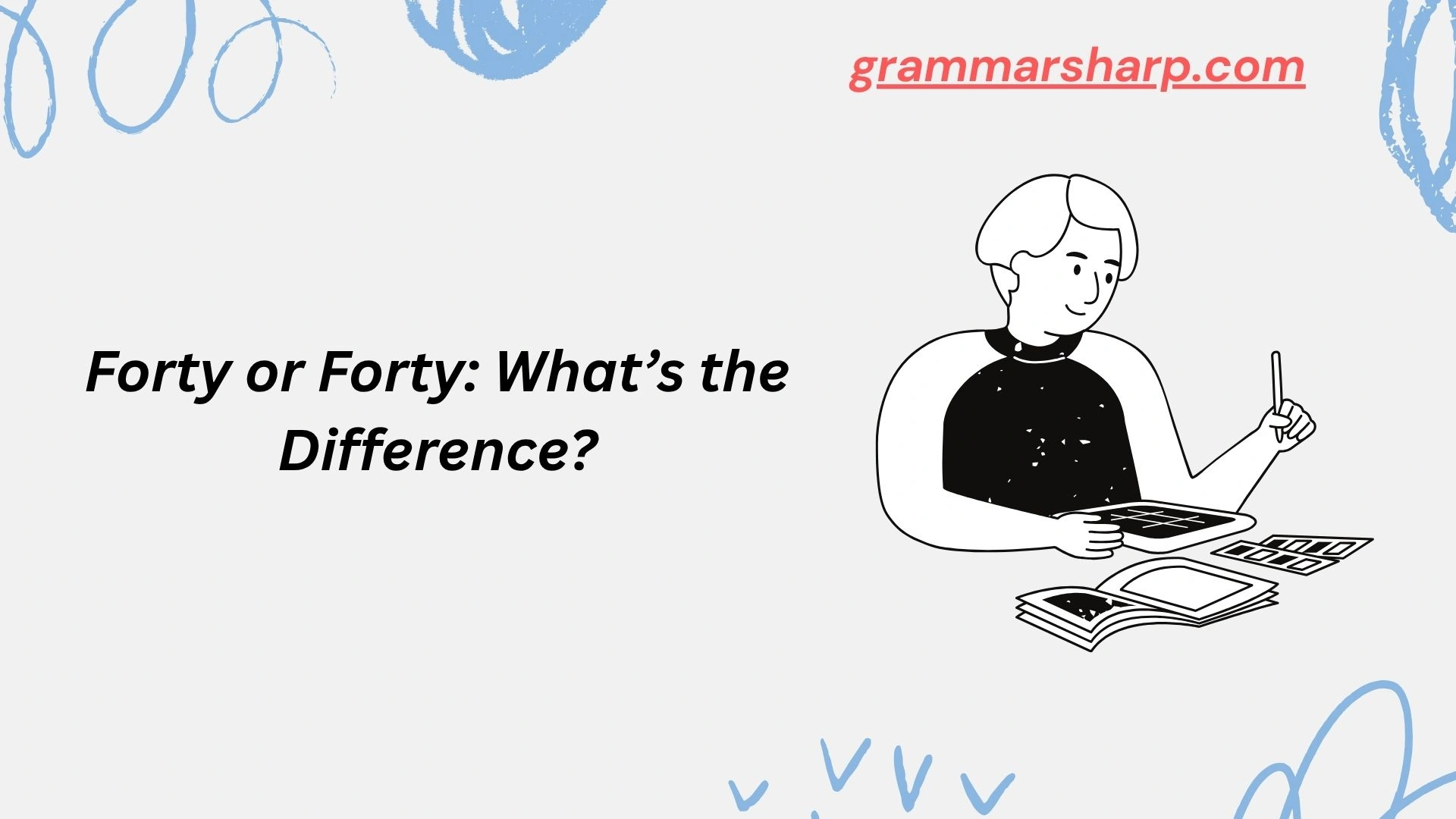 grammarsharp.com

Forty or Forty: What’s the Difference?